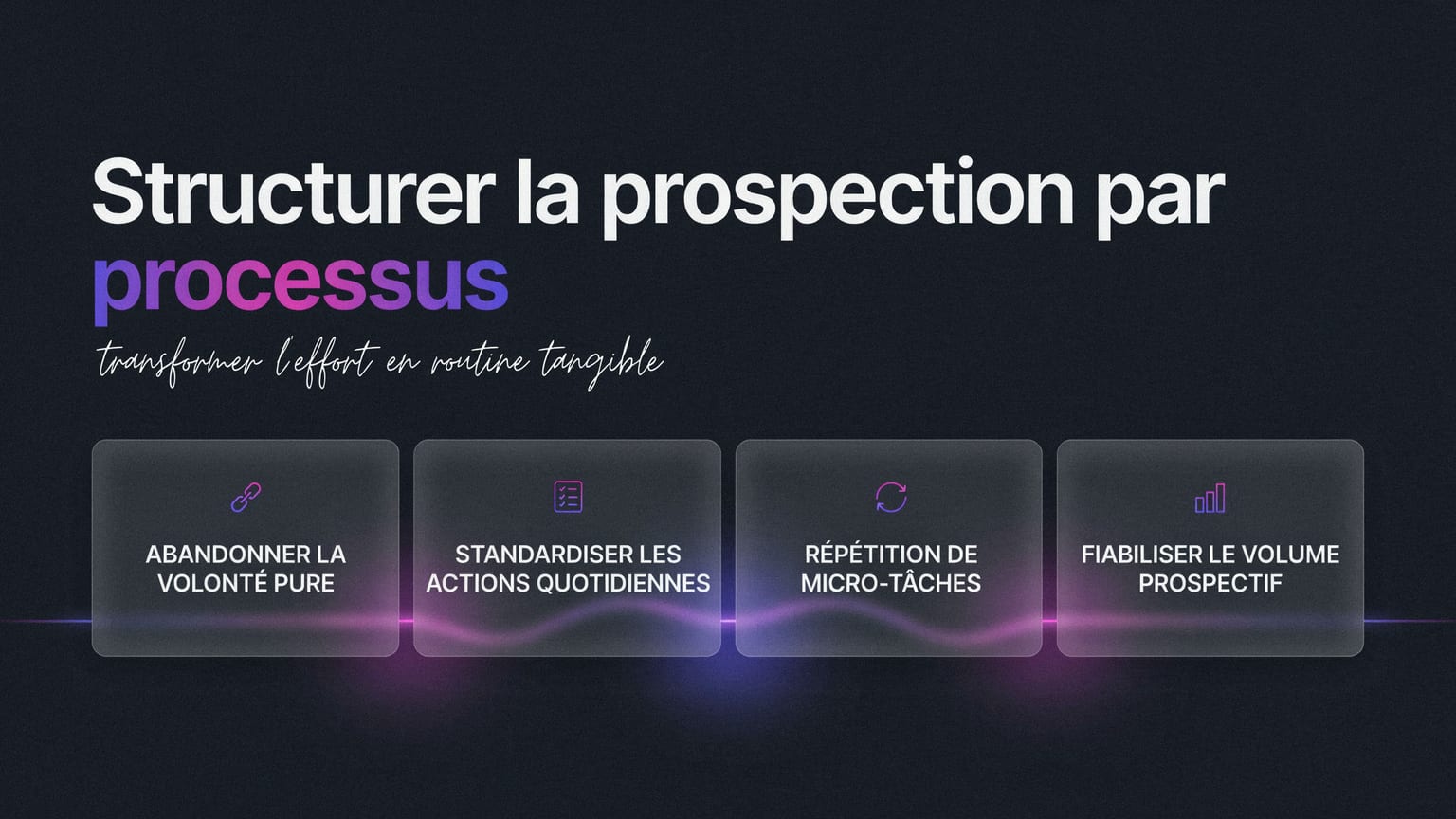 Structurer la prospection par processus

transformer l'effort en routine tangible

ABANDONNER LA VOLONTÉ PURE

STANDARDISER LES ACTIONS QUOTIDIENNES

RÉPÉTITION DE MICRO-TÂCHES

FIABILISER LE VOLUME PROSPECTIF